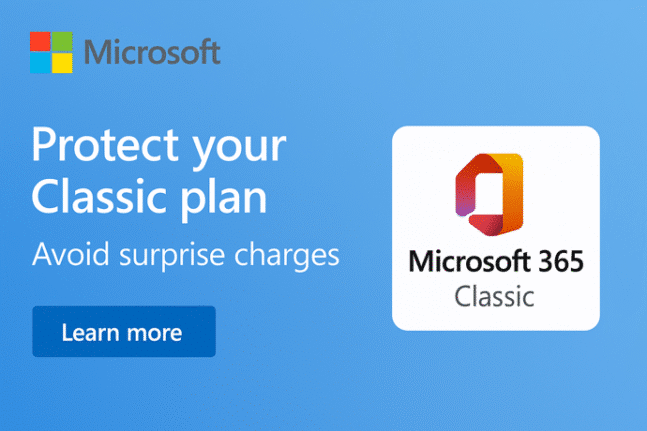 Microsoft

Protect your Classic plan

Avoid surprise charges

Learn more

Microsoft 365
Classic